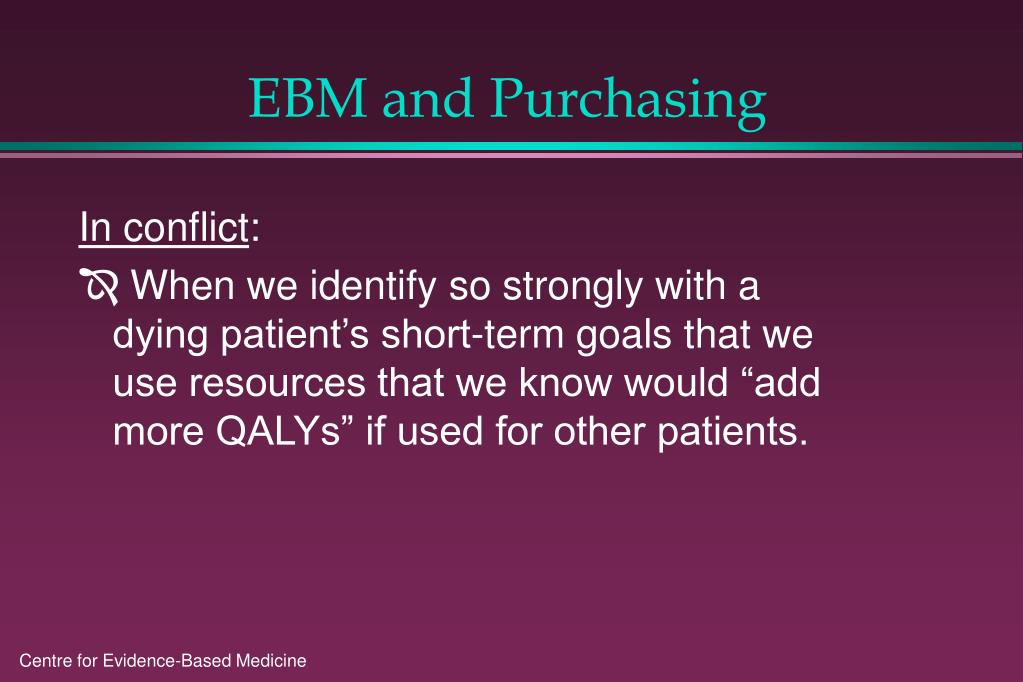 EBM and Purchasing

In conflict:

When we identify so strongly with a dying patient’s short-term goals that we use resources that we know would “add more QALYs” if used for other patients.

Centre for Evidence-Based Medicine